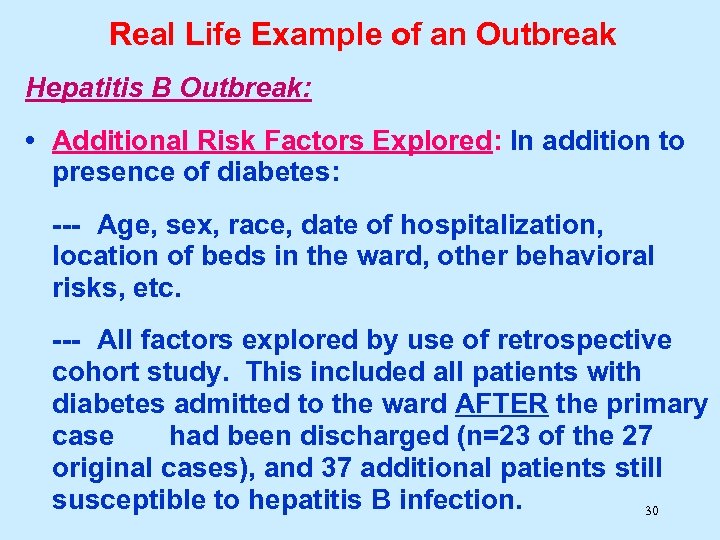 Real Life Example of an Outbreak

Hepatitis B Outbreak:

• Additional Risk Factors Explored: In addition to presence of diabetes:

--- Age, sex, race, date of hospitalization, location of beds in the ward, other behavioral risks, etc.

--- All factors explored by use of retrospective cohort study. This included all patients with diabetes admitted to the ward AFTER the primary case had been discharged (n=23 of the 27 original cases), and 37 additional patients still susceptible to hepatitis B infection.

30